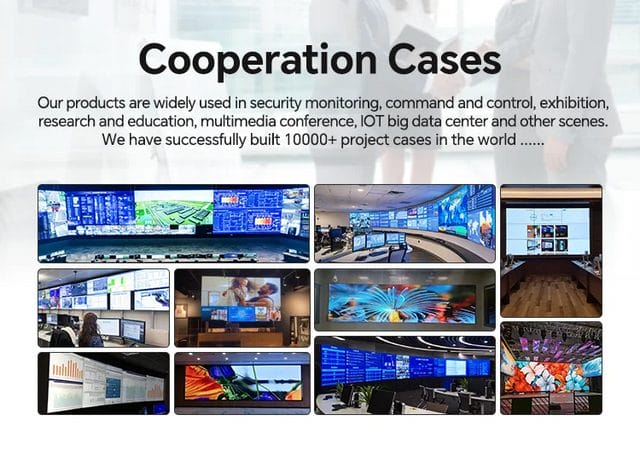 Cooperation Cases

Our products are widely used in security monitoring, command and control, exhibition, research and education, multimedia conference, IOT big data center and other scenes. We have successfully built 10000+ project cases in the world ......